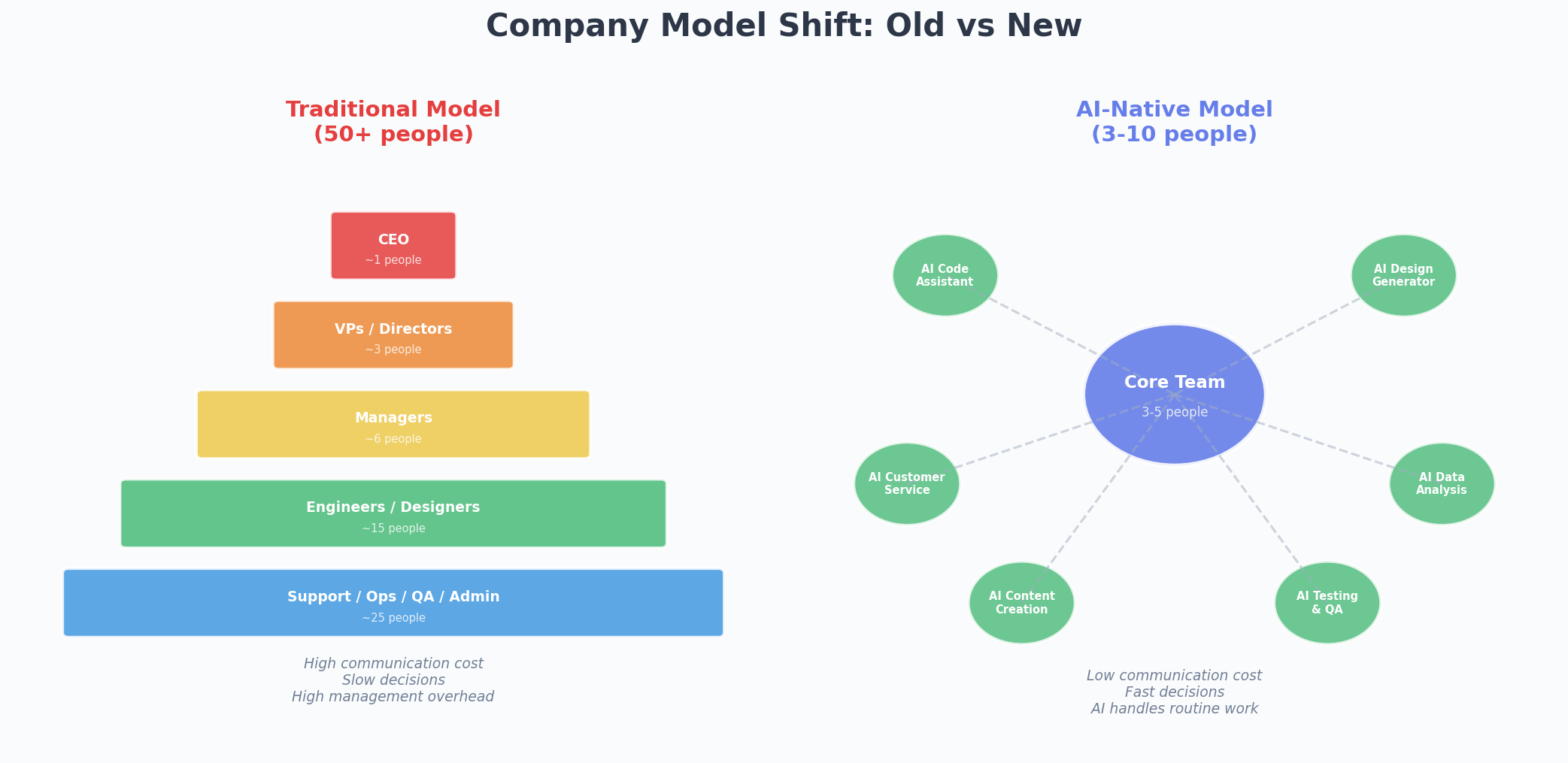 Company Model Shift: Old vs New

Traditional Model
(50+ people)

CEO
~1 people

VPs / Directors
~3 people

Managers
~6 people

Engineers / Designers
~15 people

Support / Ops / QA / Admin
~25 people

High communication cost
Slow decisions
High management overhead

AI-Native Model
(3-10 people)

AI Code Assistant

AI Design Generator

Core Team
3-5 people

AI Customer Service

AI Data Analysis

AI Content Creation

AI Testing & QA

Low communication cost
Fast decisions
AI handles routine work